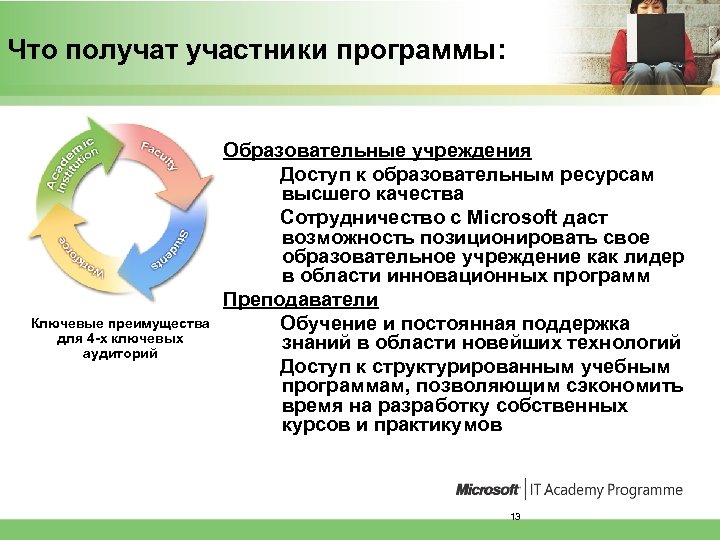 Что получат участники программы:

Academic Institution

Faculty

Students

Workforce

Ключевые преимущества для 4-х ключевых аудиторий

Образовательные учреждения

Доступ к образовательным ресурсам высшего качества

Сотрудничество с Microsoft даст возможность позиционировать свое образовательное учреждение как лидер в области инновационных программ

Преподаватели

Обучение и постоянная поддержка знаний в области новейших технологий

Доступ к структурированным учебным программам, позволяющим сэкономить время на разработку собственных курсов и практикумов

Microsoft | IT Academy Programme

13